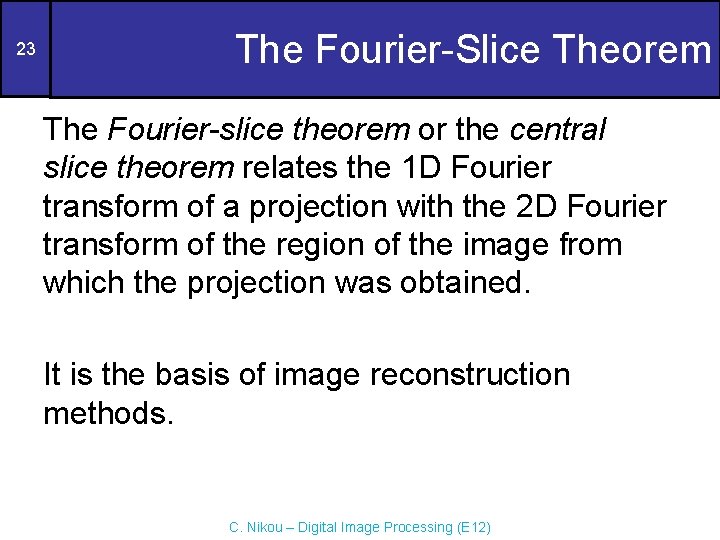 23

The Fourier-Slice Theorem

The Fourier-slice theorem or the central slice theorem relates the 1D Fourier transform of a projection with the 2D Fourier transform of the region of the image from which the projection was obtained.

It is the basis of image reconstruction methods.

C. Nikou – Digital Image Processing (E12)